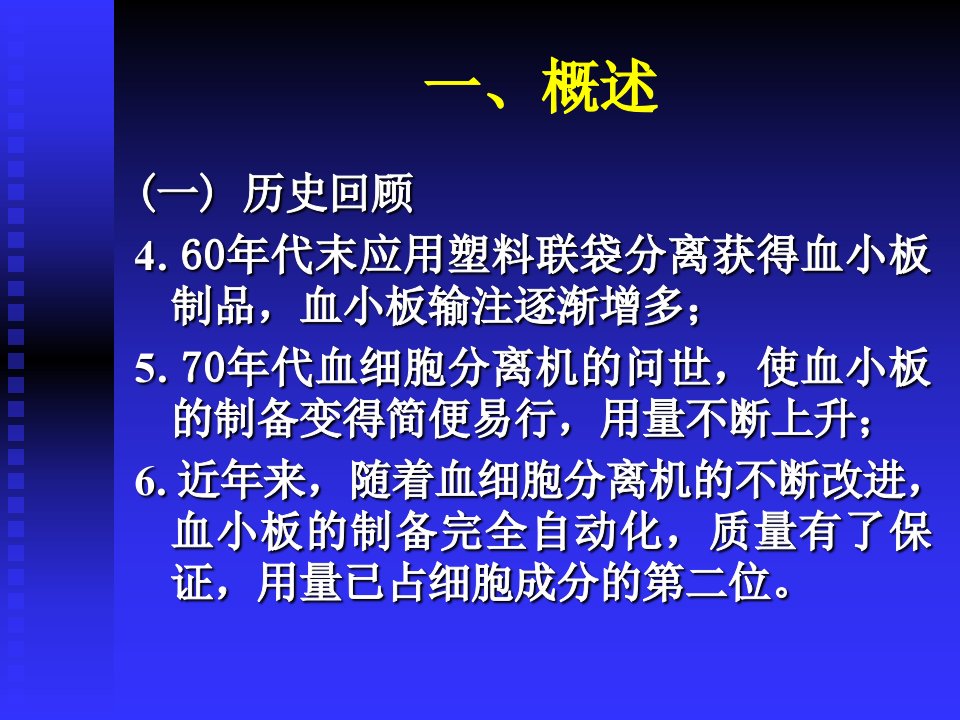 一、概述

（一）历史回顾

4. 60年代末应用塑料联袋分离获得血小板制品，血小板输注逐渐增多；

5. 70年代血细胞分离机的问世，使血小板的制备变得简便易行，用量不断上升；

6. 近年来，随着血细胞分离机的不断改进，血小板的制备完全自动化，质量有了保证，用量已占细胞成分的第二位。